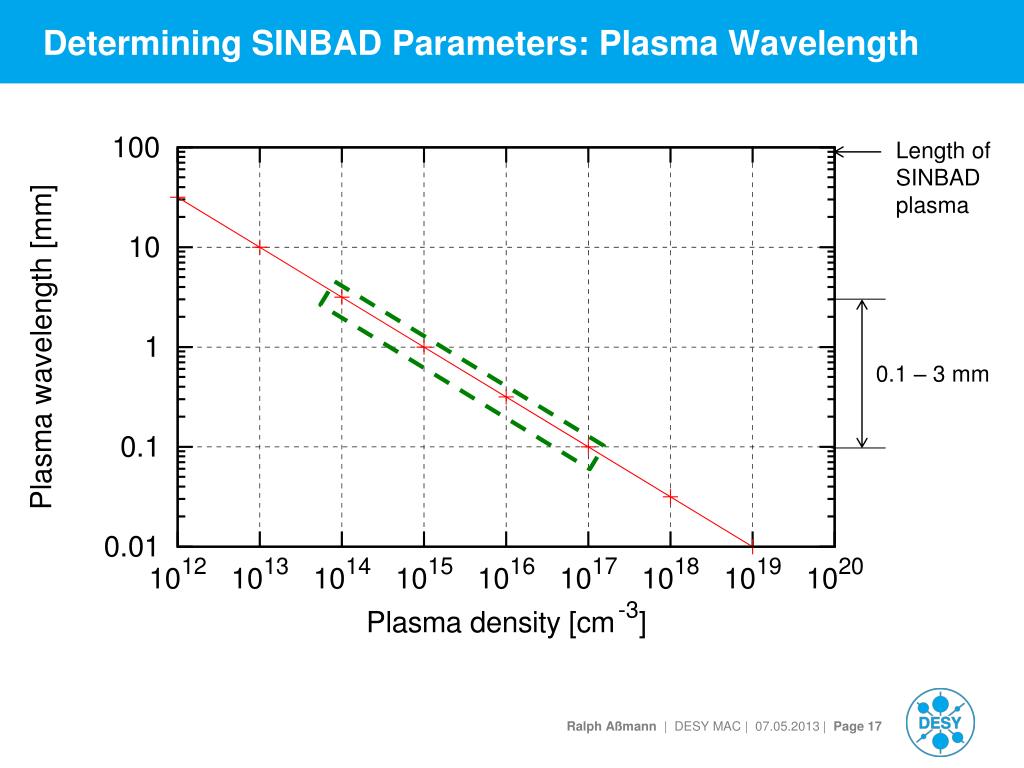 Determining SINBAD Parameters: Plasma Wavelength

Plasma wavelength [mm]

100
10
1
0.1
0.01

$10^{12}$ $10^{13}$ $10^{14}$ $10^{15}$ $10^{16}$ $10^{17}$ $10^{18}$ $10^{19}$ $10^{20}$

Plasma density [$cm^{-3}$]

Length of SINBAD plasma

0.1 – 3 mm

Ralph Aßmann | DESY MAC | 07.05.2013 | Page 17

DESY